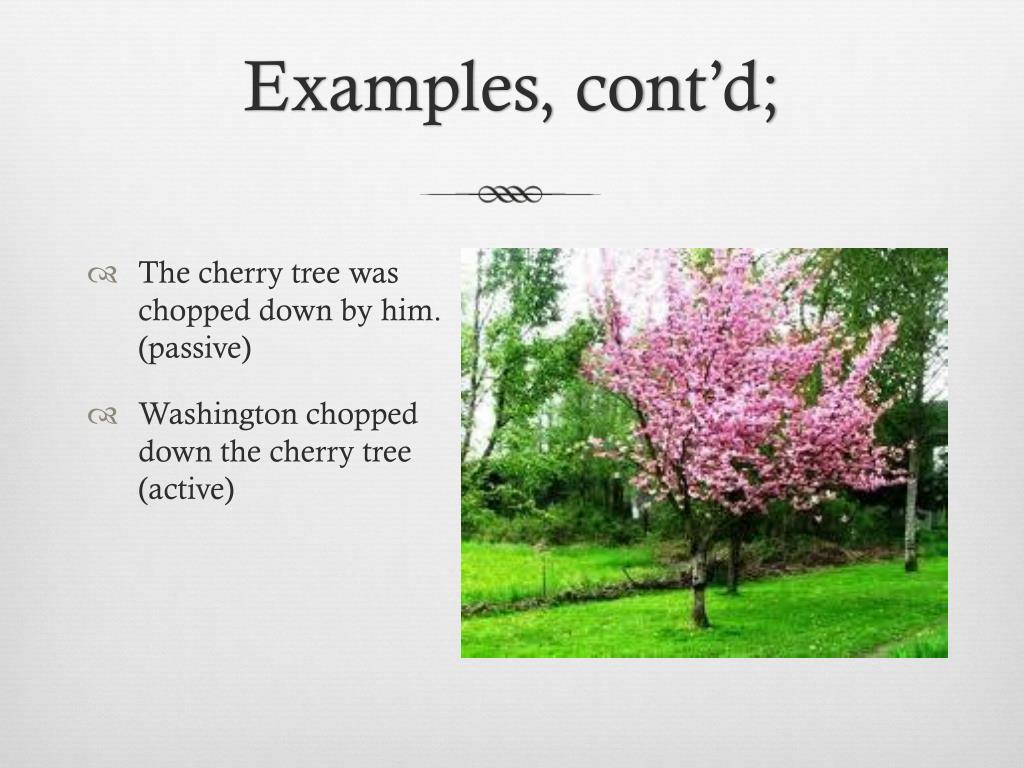 Examples, cont’d;

The cherry tree was chopped down by him. (passive)

Washington chopped down the cherry tree (active)